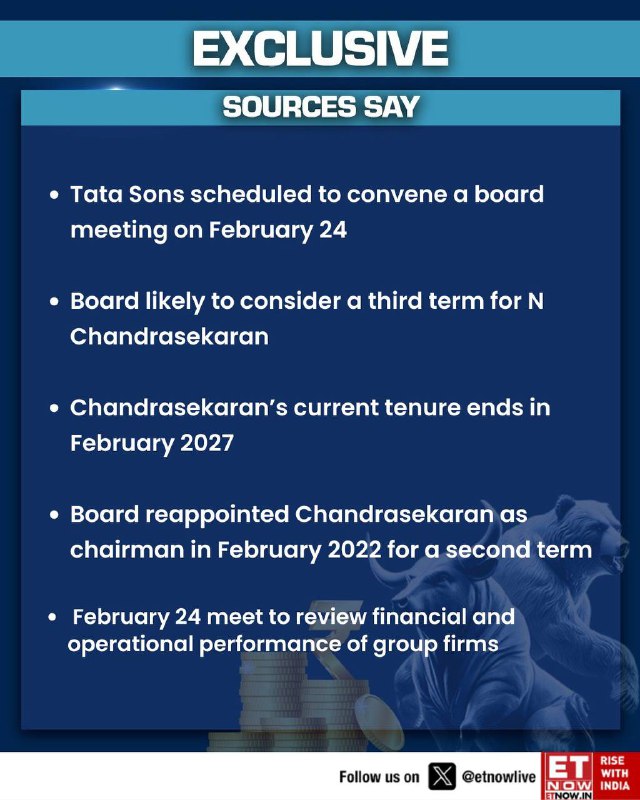 EXCLUSIVE

SOURCES SAY

• Tata Sons scheduled to convene a board meeting on February 24

• Board likely to consider a third term for N Chandrasekaran

• Chandrasekaran's current tenure ends in February 2027

• Board reappointed Chandrasekaran as chairman in February 2022 for a second term

• February 24 meet to review financial and operational performance of group firms

Follow us on @etnowlive

ET NOW ETNOW.IN RISE WITH INDIA